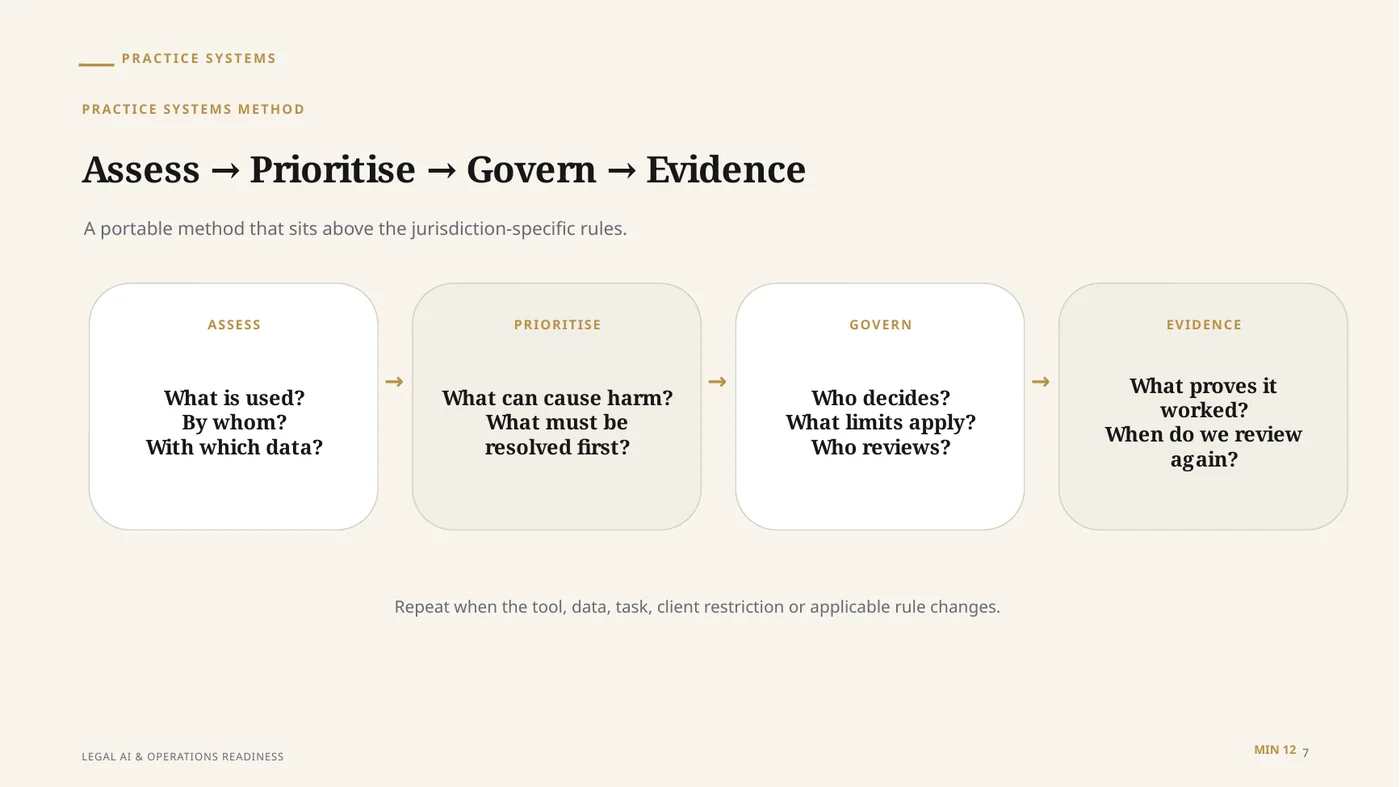 PRACTICE SYSTEMS

PRACTICE SYSTEMS METHOD

Assess → Prioritise → Govern → Evidence

A portable method that sits above the jurisdiction-specific rules.

ASSESS

What is used?
By whom?
With which data?

→

PRIORITISE

What can cause harm?
What must be resolved first?

→

GOVERN

Who decides?
What limits apply?
Who reviews?

→

EVIDENCE

What proves it worked?
When do we review again?

Repeat when the tool, data, task, client restriction or applicable rule changes.

LEGAL AI & OPERATIONS READINESS

MIN 12 7